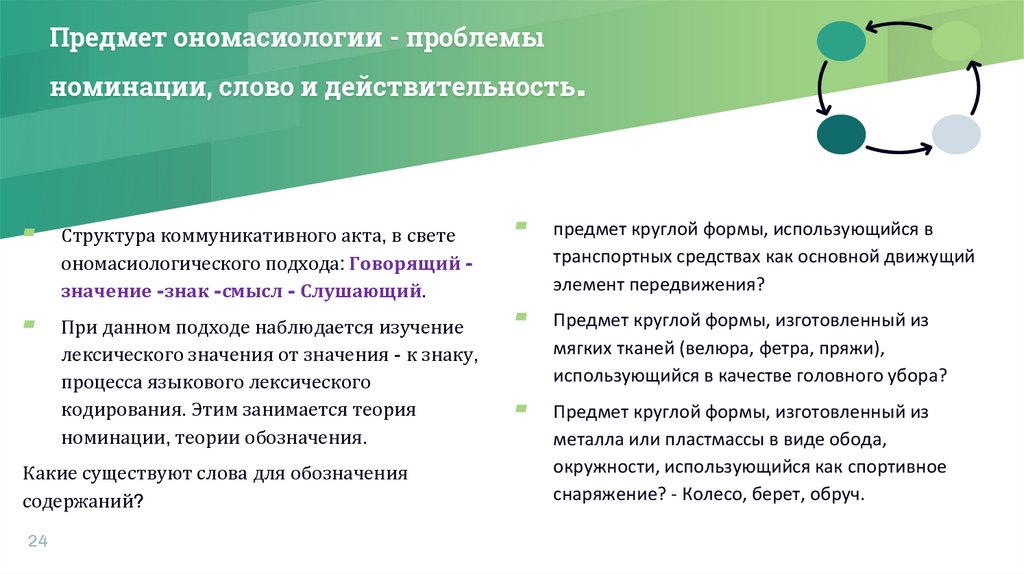 Предмет ономасиологии - проблемы номинации, слово и действительность.

Структура коммуникативного акта, в свете ономасиологического подхода: Говорящий - значение -знак -смысл - Слушающий.

При данном подходе наблюдается изучение лексического значения от значения - к знаку, процесса языкового лексического кодирования. Этим занимается теория номинации, теории обозначения.

Какие существуют слова для обозначения содержаний?

предмет круглой формы, использующийся в транспортных средствах как основной движущий элемент передвижения?

Предмет круглой формы, изготовленный из мягких тканей (велюра, фетра, пряжи), использующийся в качестве головного убора?

Предмет круглой формы, изготовленный из металла или пластмассы в виде обода, окружности, использующийся как спортивное снаряжение? - Колесо, берет, обруч.

24